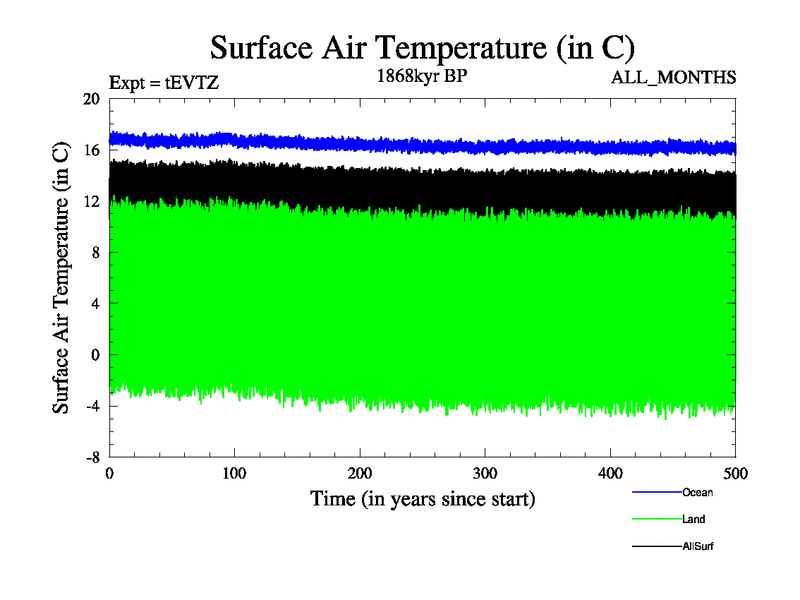 Surface Air Temperature (in C)

Expt = tEVTZ

1868kyr BP

ALL_MONTHS

Surface Air Temperature (in C)

20
16
12
8
4
0
-4
-8

0
100
200
300
400
500

Time (in years since start)

Ocean
Land
AllSurf